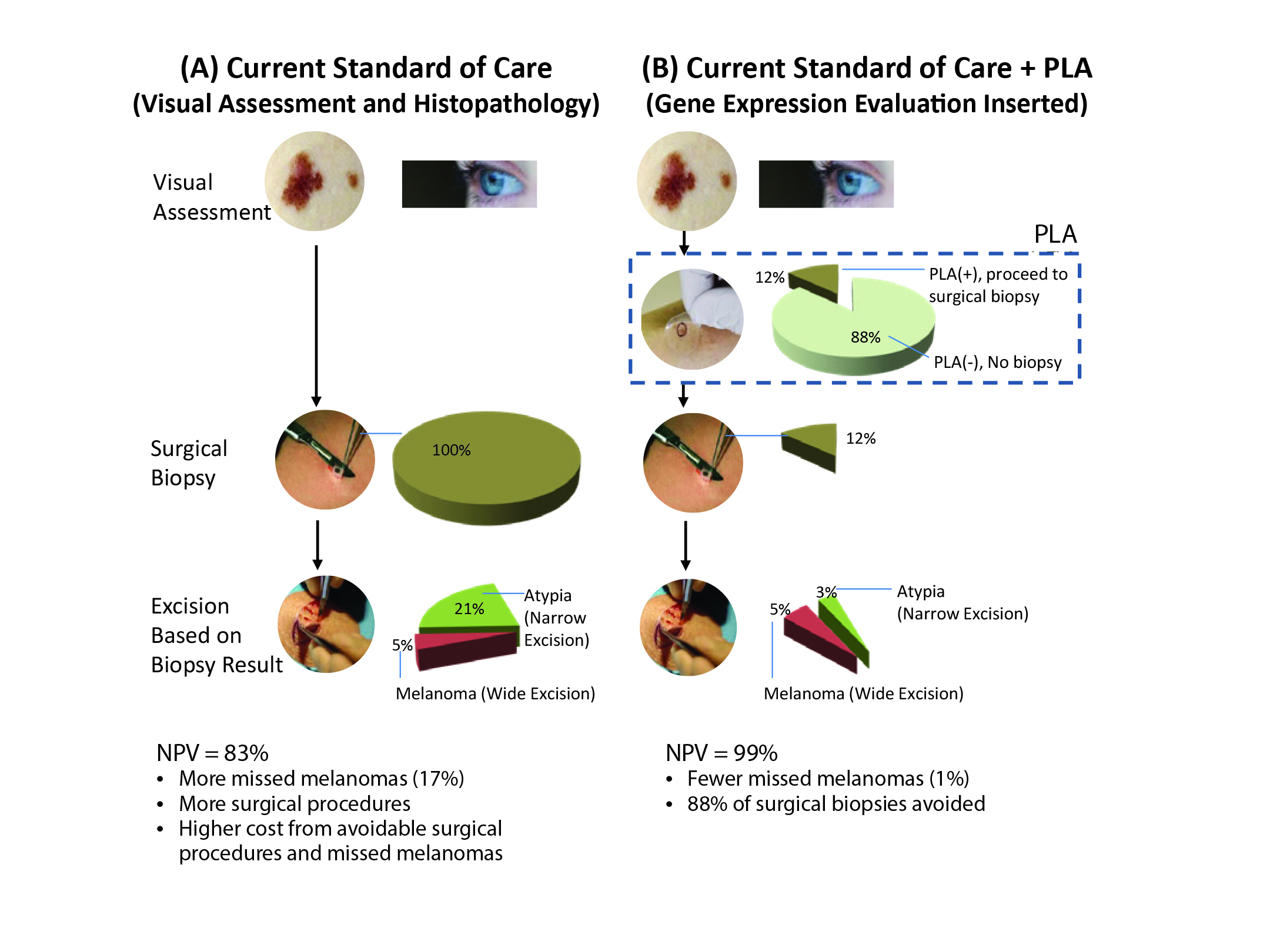 (A) Current Standard of Care
(Visual Assessment and Histopathology)

Visual Assessment

Surgical Biopsy

100%

Excision Based on Biopsy Result

21%

Atypia (Narrow Excision)

5%

Melanoma (Wide Excision)

NPV = 83%
• More missed melanomas (17%)
• More surgical procedures
• Higher cost from avoidable surgical procedures and missed melanomas

(B) Current Standard of Care + PLA
(Gene Expression Evaluation Inserted)

PLA

12%

PLA(+), proceed to surgical biopsy

88%

PLA(-), No biopsy

12%

3%

Atypia (Narrow Excision)

5%

Melanoma (Wide Excision)

NPV = 99%
• Fewer missed melanomas (1%)
• 88% of surgical biopsies avoided